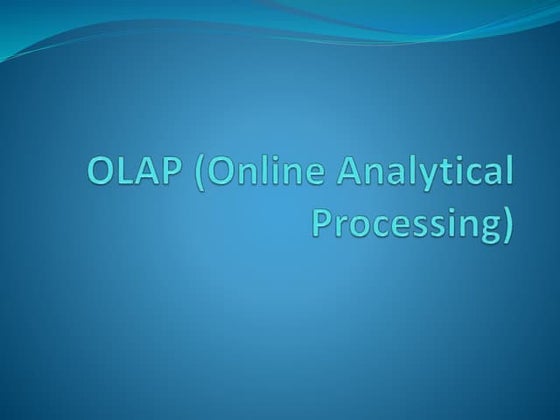 OLAP (Online Analytical Processing)